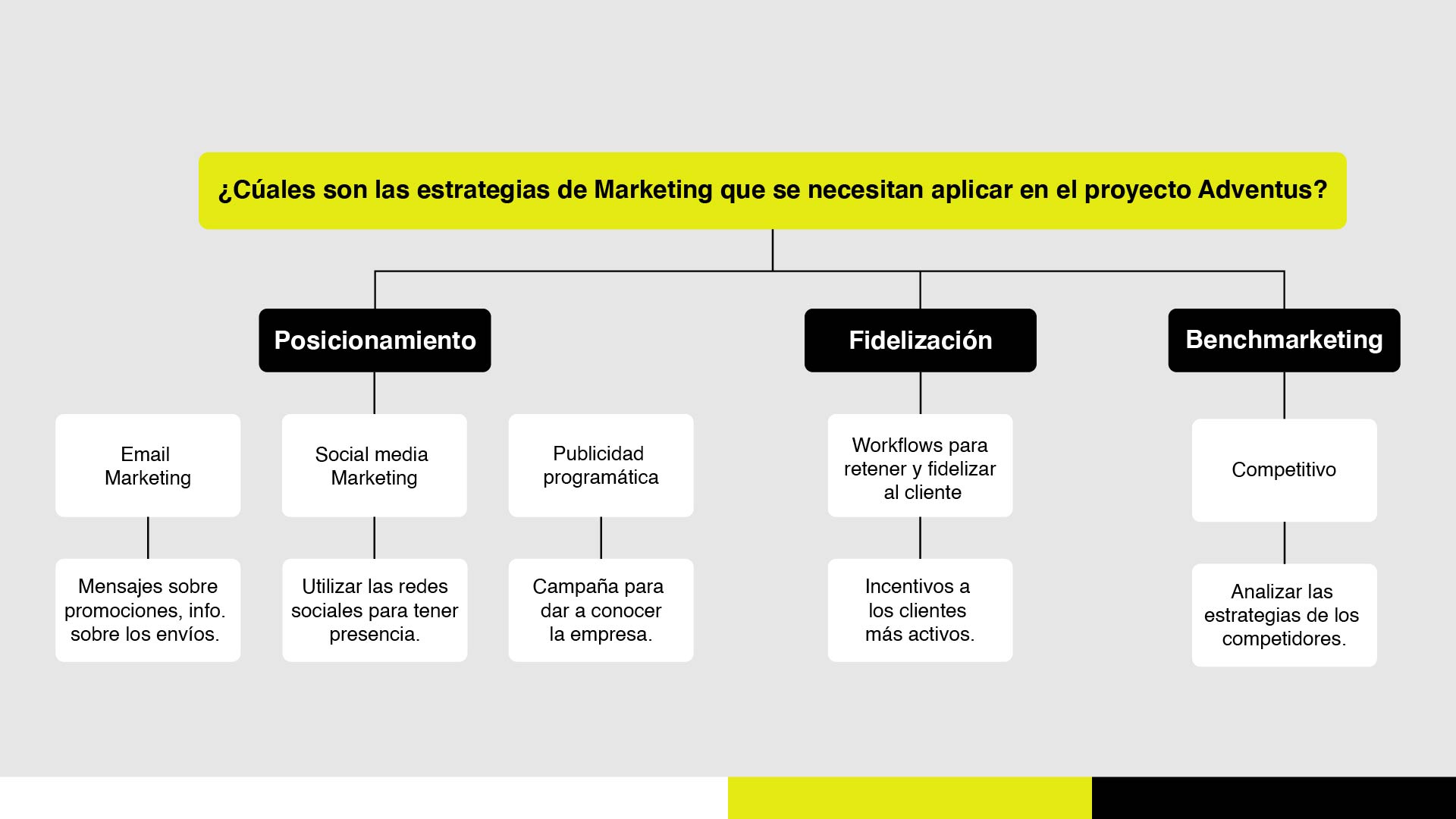 ¿Cúales son las estrategias de Marketing que se necesitan aplicar en el proyecto Adventus?

Posicionamiento

Email Marketing

Mensajes sobre promociones, info. sobre los envíos.

Social media Marketing

Utilizar las redes sociales para tener presencia.

Publicidad programática

Campaña para dar a conocer la empresa.

Fidelización

Workflows para retener y fidelizar al cliente

Incentivos a los clientes más activos.

Benchmarketing

Competitivo

Analizar las estrategias de los competidores.